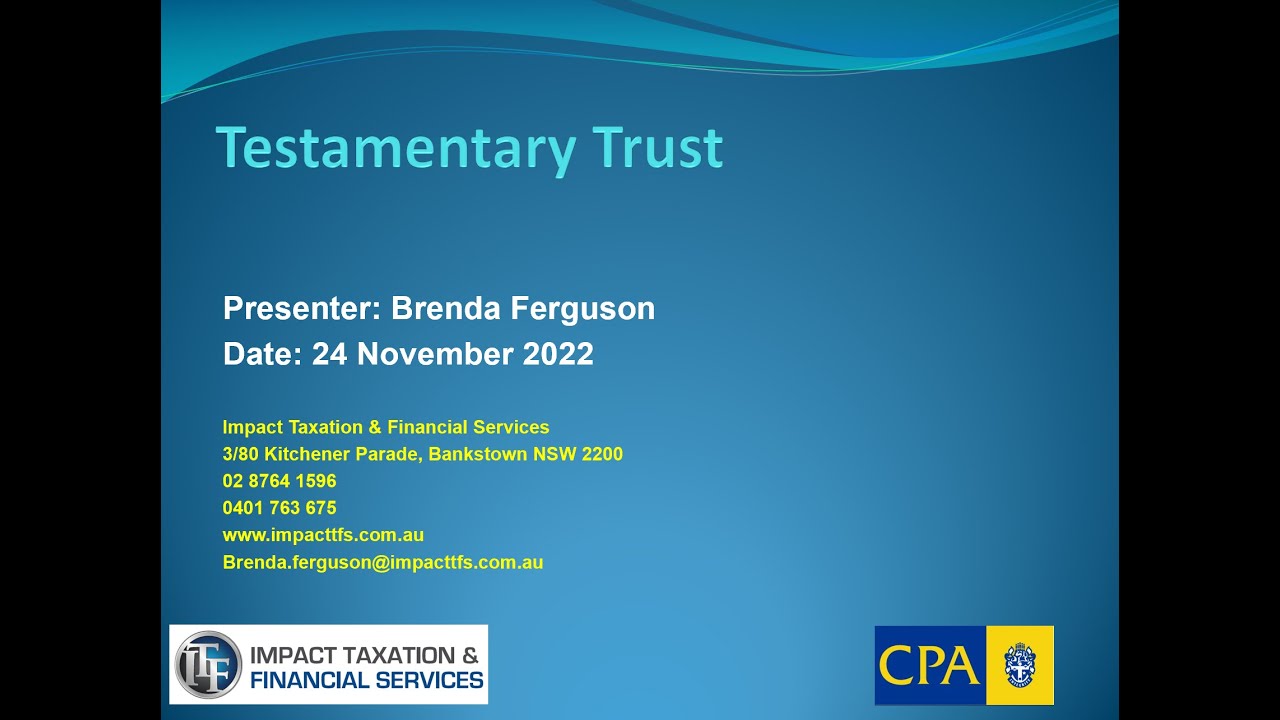 Testamentary Trust

Presenter: Brenda Ferguson
Date: 24 November 2022

Impact Taxation & Financial Services
3/80 Kitchener Parade, Bankstown NSW 2200
02 8764 1596
0401 763 675
www.impacttfs.com.au
Brenda.ferguson@impacttfs.com.au

ITF IMPACT TAXATION & FINANCIAL SERVICES

CPA